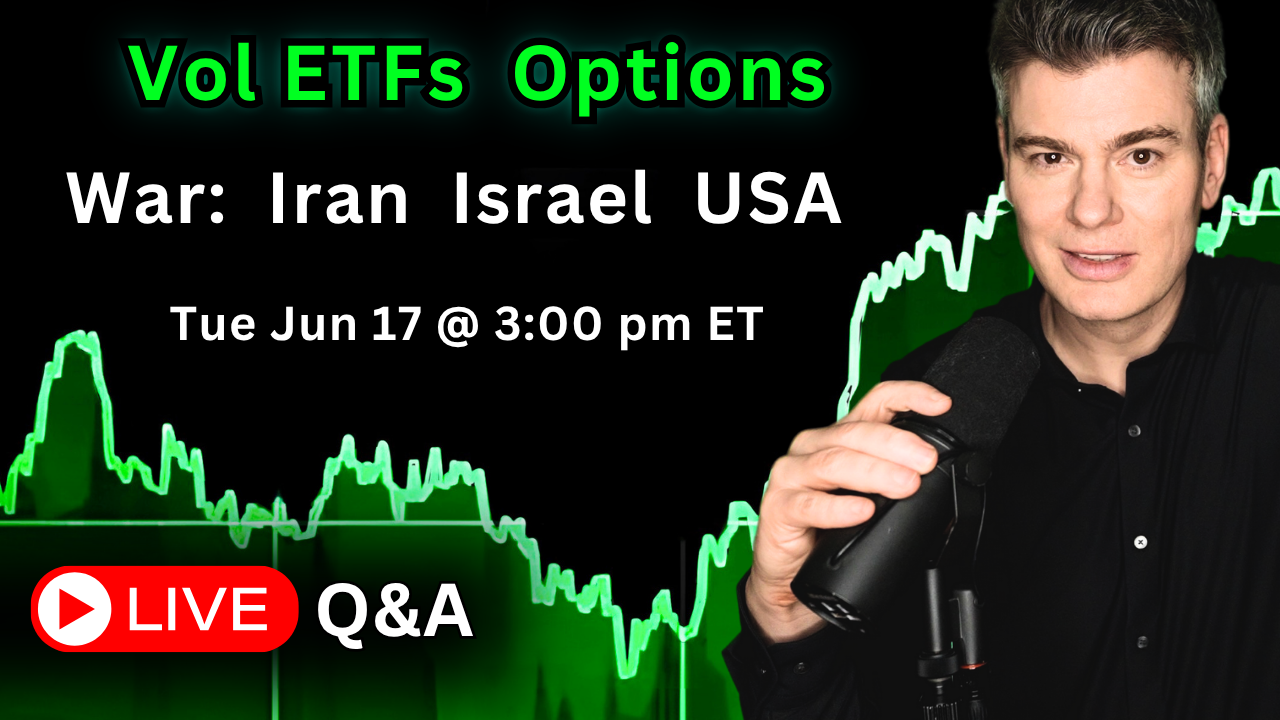 Vol ETFs Options

War: Iran Israel USA

Tue Jun 17 @ 3:00 pm ET

LIVE Q&A